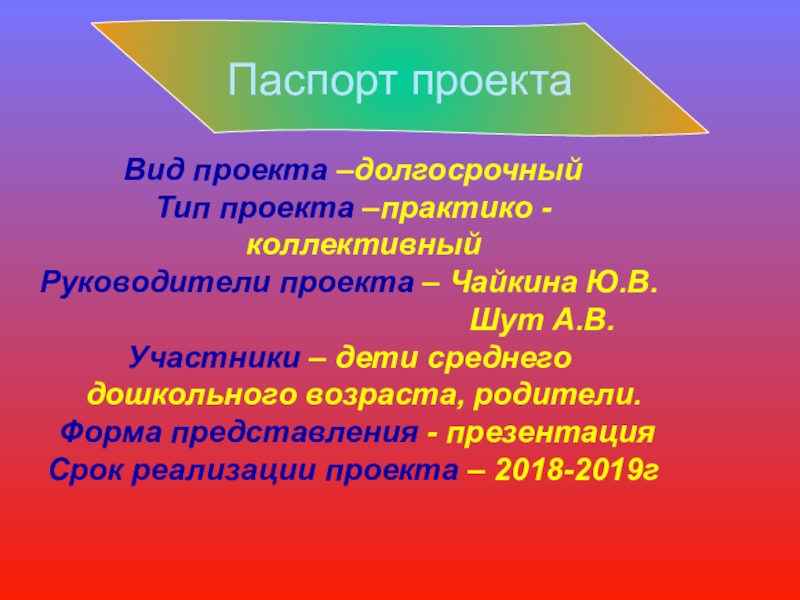 Паспорт проекта

Вид проекта –долгосрочный
Тип проекта –практико - коллективный
Руководители проекта – Чайкина Ю.В.
Шут А.В.
Участники – дети среднего дошкольного возраста, родители.
Форма представления - презентация
Срок реализации проекта – 2018-2019г